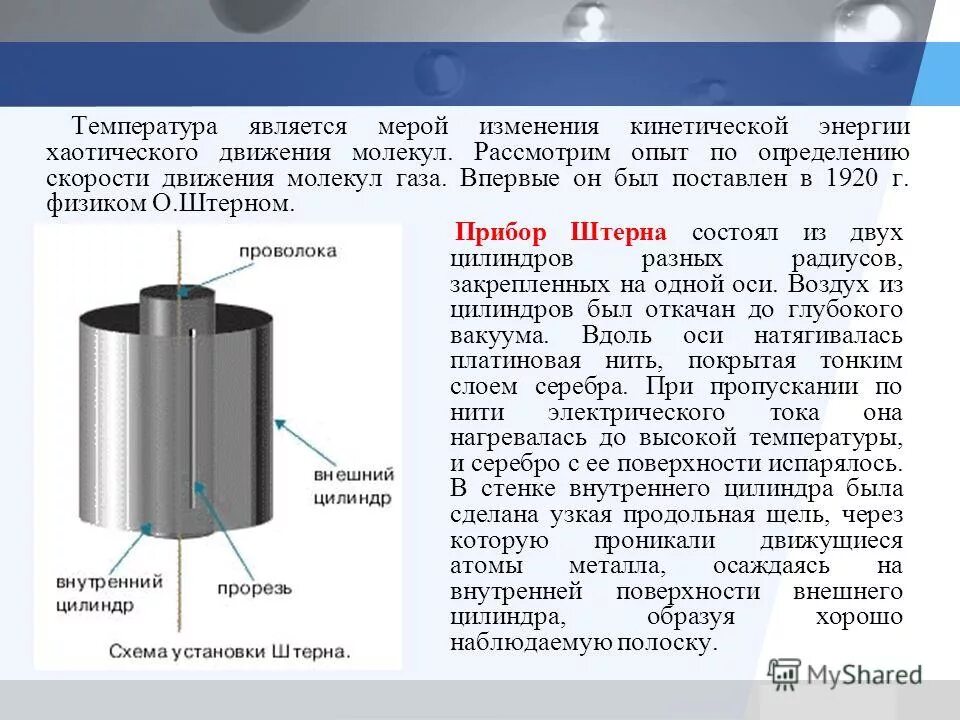 Температура является мерой изменения кинетической энергии хаотического движения молекул. Рассмотрим опыт по определению скорости движения молекул газа. Впервые он был поставлен в 1920 г. физиком О.Штерном.

проволока

внешний цилиндр

внутренний цилиндр

прорезь

Схема установки Штерна.

Прибор Штерна состоял из двух цилиндров разных радиусов, закрепленных на одной оси. Воздух из цилиндров был откачан до глубокого вакуума. Вдоль оси натягивалась платиновая нить, покрытая тонким слоем серебра. При пропускании по нити электрического тока она нагревалась до высокой температуры, и серебро с ее поверхности испарялось. В стенке внутреннего цилиндра была сделана узкая продольная щель, через которую проникали движущиеся атомы металла, осаждаясь на внутренней поверхности внешнего цилиндра, образуя хорошо наблюдаемую полоску.

MyShared